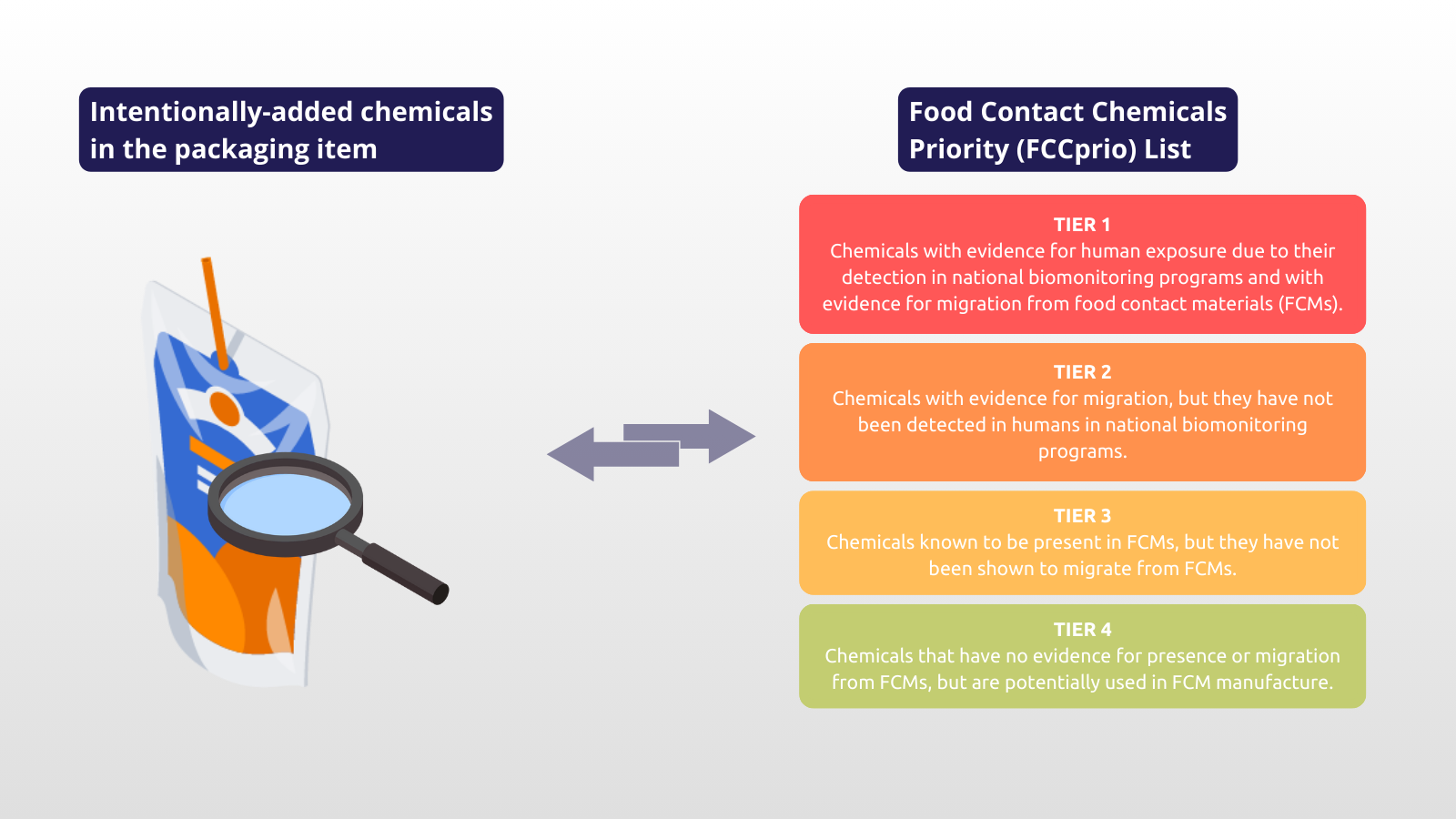 Intentionally-added chemicals in the packaging item

Food Contact Chemicals Priority (FCCprio) List

TIER 1
Chemicals with evidence for human exposure due to their detection in national biomonitoring programs and with evidence for migration from food contact materials (FCMs).

TIER 2
Chemicals with evidence for migration, but they have not been detected in humans in national biomonitoring programs.

TIER 3
Chemicals known to be present in FCMs, but they have not been shown to migrate from FCMs.

TIER 4
Chemicals that have no evidence for presence or migration from FCMs, but are potentially used in FCM manufacture.